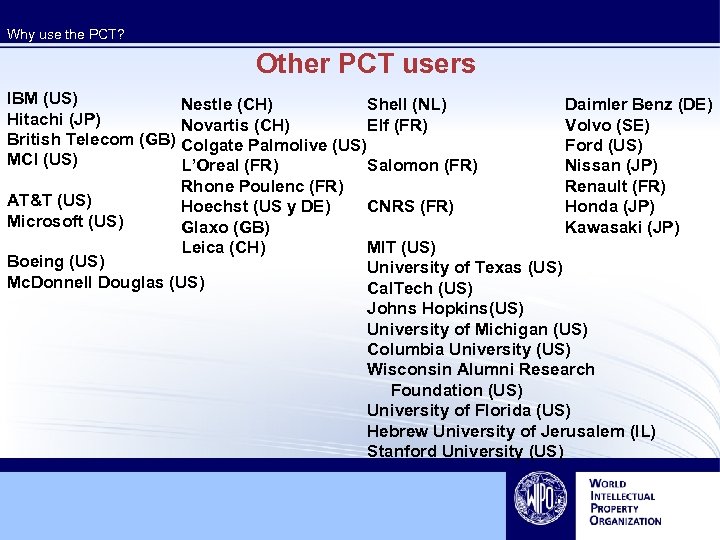 Why use the PCT?

Other PCT users

IBM (US)
Hitachi (JP)
British Telecom (GB)
MCI (US)

AT&T (US)
Microsoft (US)

Boeing (US)
McDonnell Douglas (US)

Nestle (CH)
Novartis (CH)
Colgate Palmolive (US)
L'Oreal (FR)
Rhone Poulenc (FR)
Hoechst (US y DE)
Glaxo (GB)
Leica (CH)

Shell (NL)
Elf (FR)

Salomon (FR)

CNRS (FR)

MIT (US)
University of Texas (US)
CalTech (US)
Johns Hopkins(US)
University of Michigan (US)
Columbia University (US)
Wisconsin Alumni Research Foundation (US)
University of Florida (US)
Hebrew University of Jerusalem (IL)
Stanford University (US)

Daimler Benz (DE)
Volvo (SE)
Ford (US)
Nissan (JP)
Renault (FR)
Honda (JP)
Kawasaki (JP)

WIPO

WORLD
INTELLECTUAL
PROPERTY
ORGANIZATION